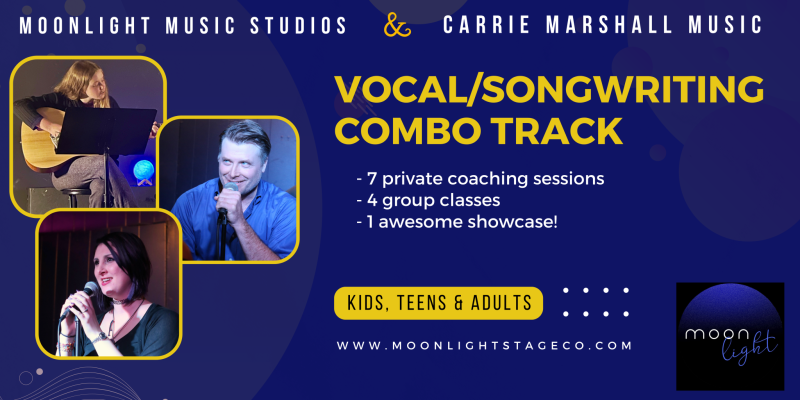 MOONLIGHT MUSIC STUDIOS & CARRIE MARSHALL MUSIC

VOCAL/SONGWRITING COMBO TRACK

- 7 private coaching sessions
- 4 group classes
- 1 awesome showcase!

KIDS, TEENS & ADULTS

WWW.MOONLIGHTSTAGECO.COM

moon light